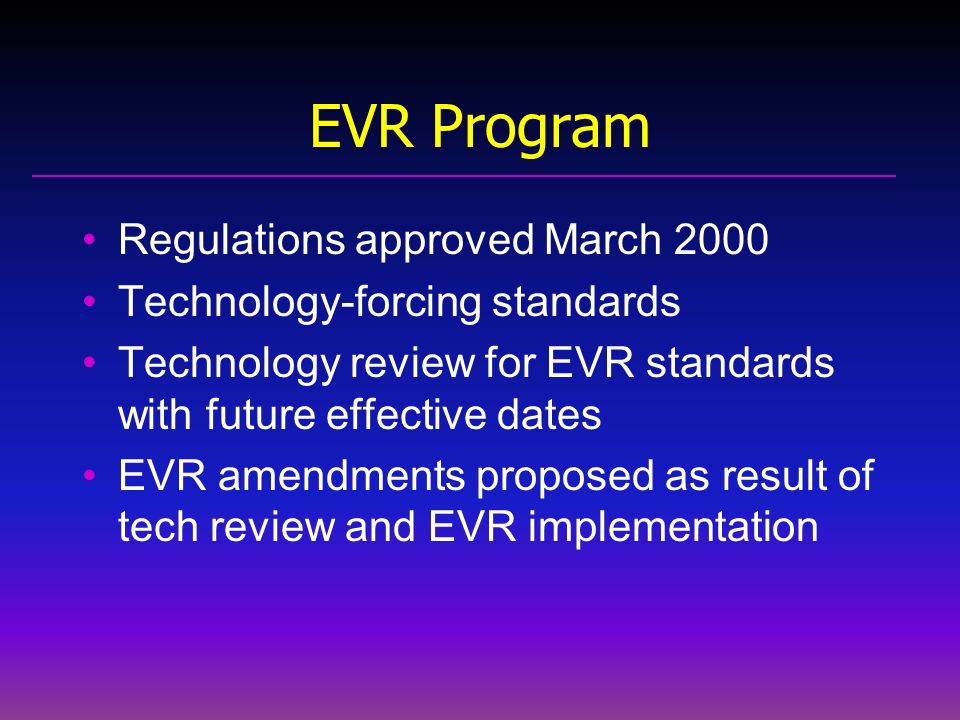 EVR Program

• Regulations approved March 2000
• Technology-forcing standards
• Technology review for EVR standards with future effective dates
• EVR amendments proposed as result of tech review and EVR implementation